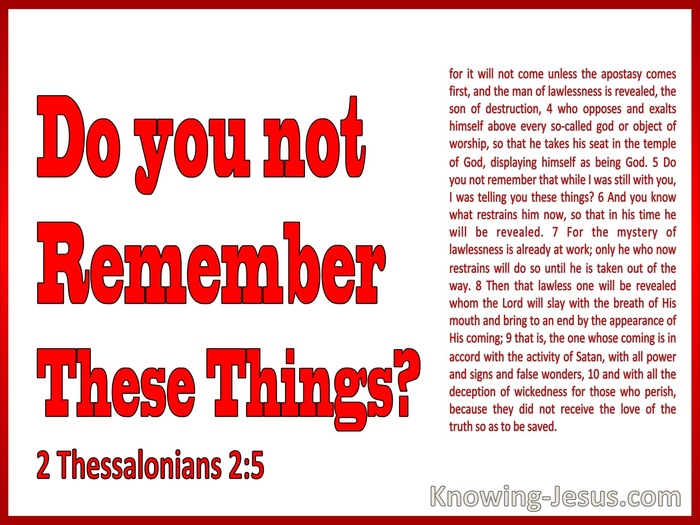 Do you not Remember These Things?

2 Thessalonians 2:5

for it will not come unless the apostasy comes first, and the man of lawlessness is revealed, the son of destruction, 4 who opposes and exalts himself above every so-called god or object of worship, so that he takes his seat in the temple of God, displaying himself as being God. 5 Do you not remember that while I was still with you, I was telling you these things? 6 And you know what restrains him now, so that in his time he will be revealed. 7 For the mystery of lawlessness is already at work; only he who now restrains will do so until he is taken out of the way. 8 Then that lawless one will be revealed whom the Lord will slay with the breath of His mouth and bring to an end by the appearance of His coming; 9 that is, the one whose coming is in accord with the activity of Satan, with all power and signs and false wonders, 10 and with all the deception of wickedness for those who perish, because they did not receive the love of the truth so as to be saved.

Knowing-Jesus.com